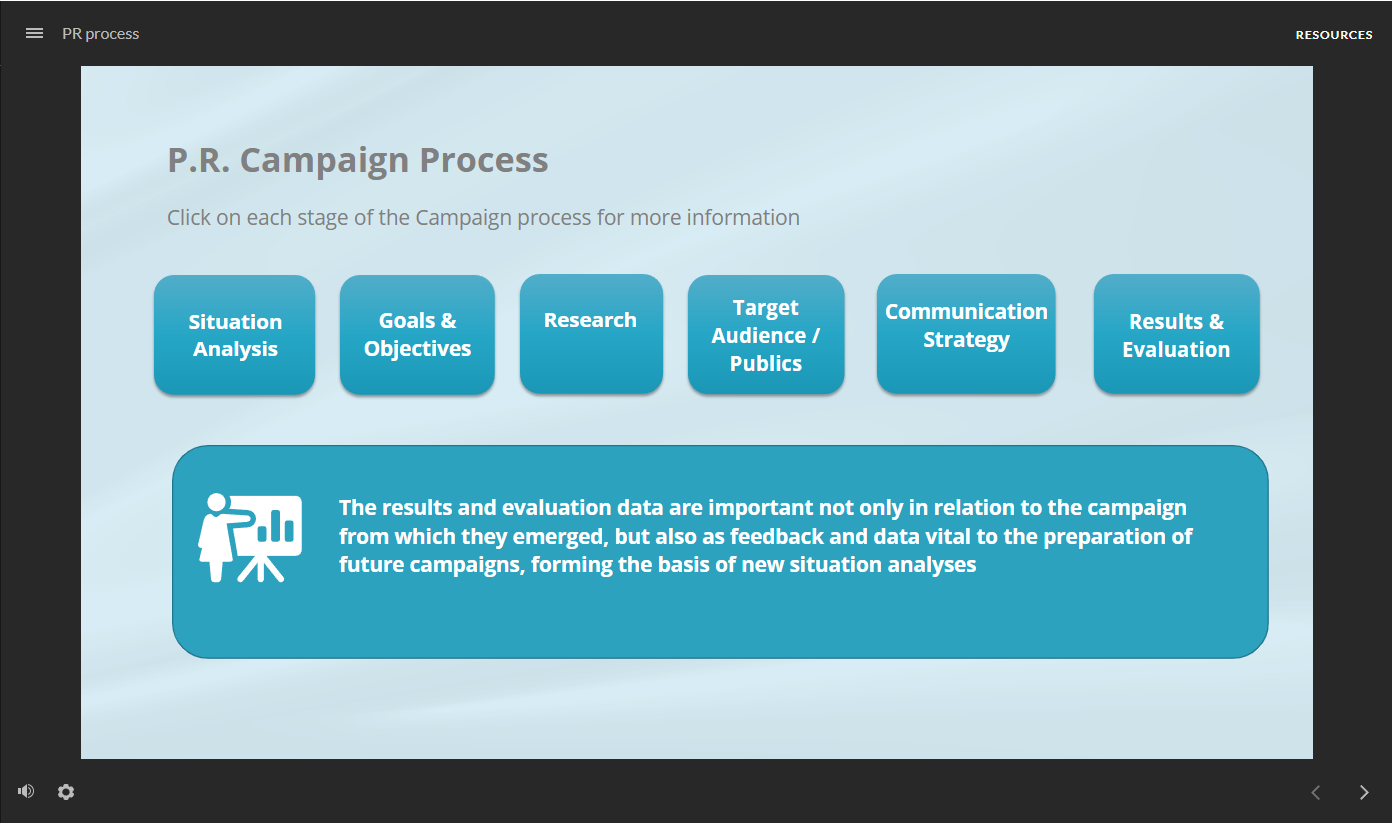 PR process

RESOURCES

P.R. Campaign Process

Click on each stage of the Campaign process for more information

Situation Analysis

Goals & Objectives

Research

Target Audience / Publics

Communication Strategy

Results & Evaluation

The results and evaluation data are important not only in relation to the campaign from which they emerged, but also as feedback and data vital to the preparation of future campaigns, forming the basis of new situation analyses